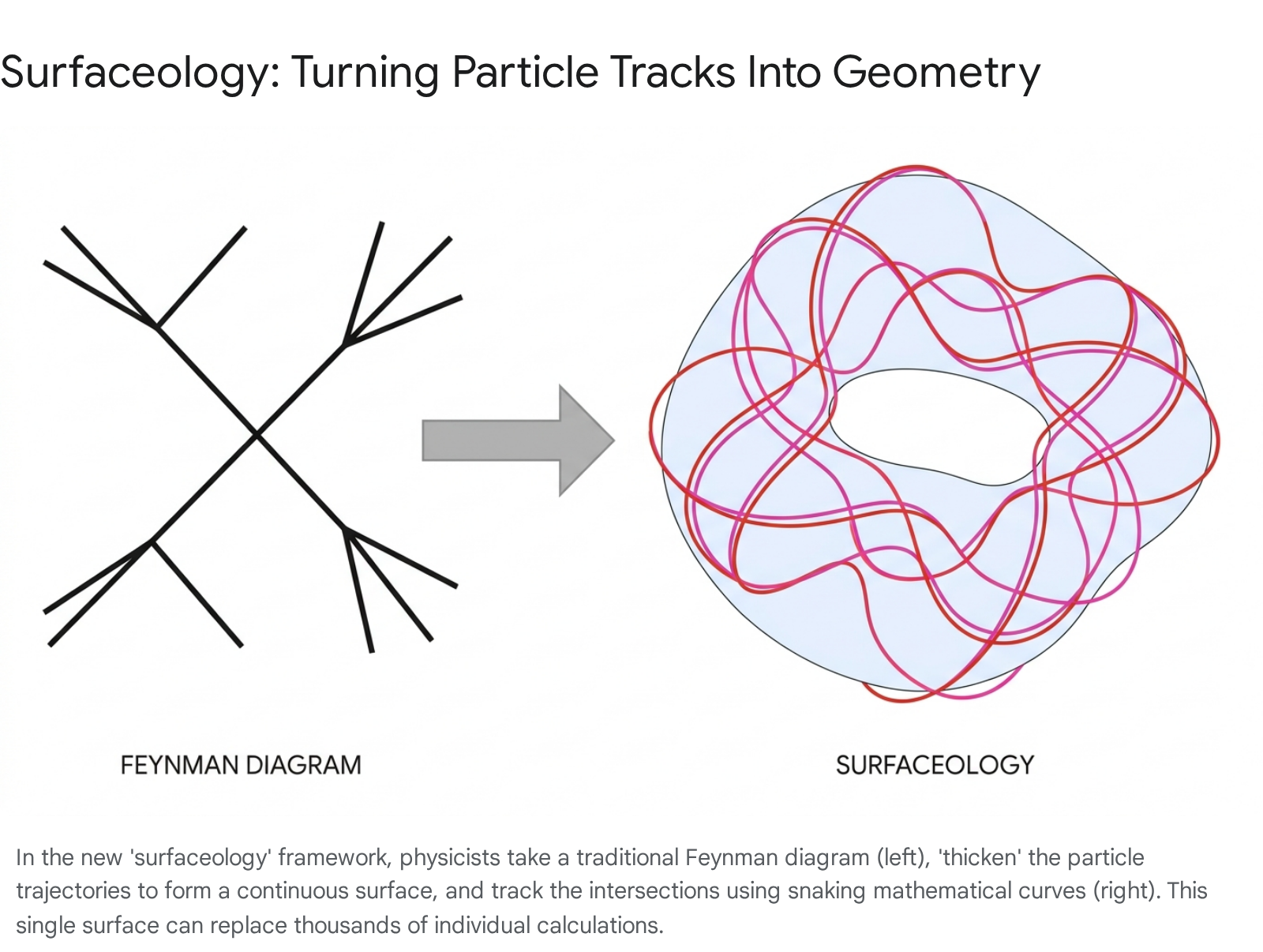 Surfaceology: Turning Particle Tracks Into Geometry

FEYNMAN DIAGRAM

SURFACEOLOGY

In the new 'surfaceology' framework, physicists take a traditional Feynman diagram (left), 'thicken' the particle trajectories to form a continuous surface, and track the intersections using snaking mathematical curves (right). This single surface can replace thousands of individual calculations.